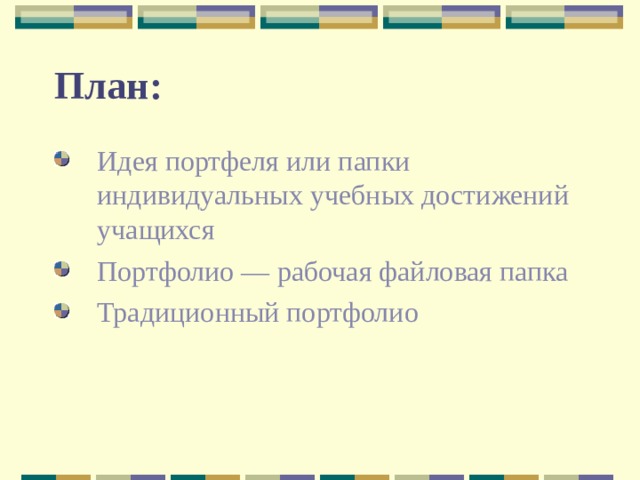 План:

Идея портфеля или папки индивидуальных учебных достижений учащихся

Портфолио — рабочая файловая папка

Традиционный портфолио